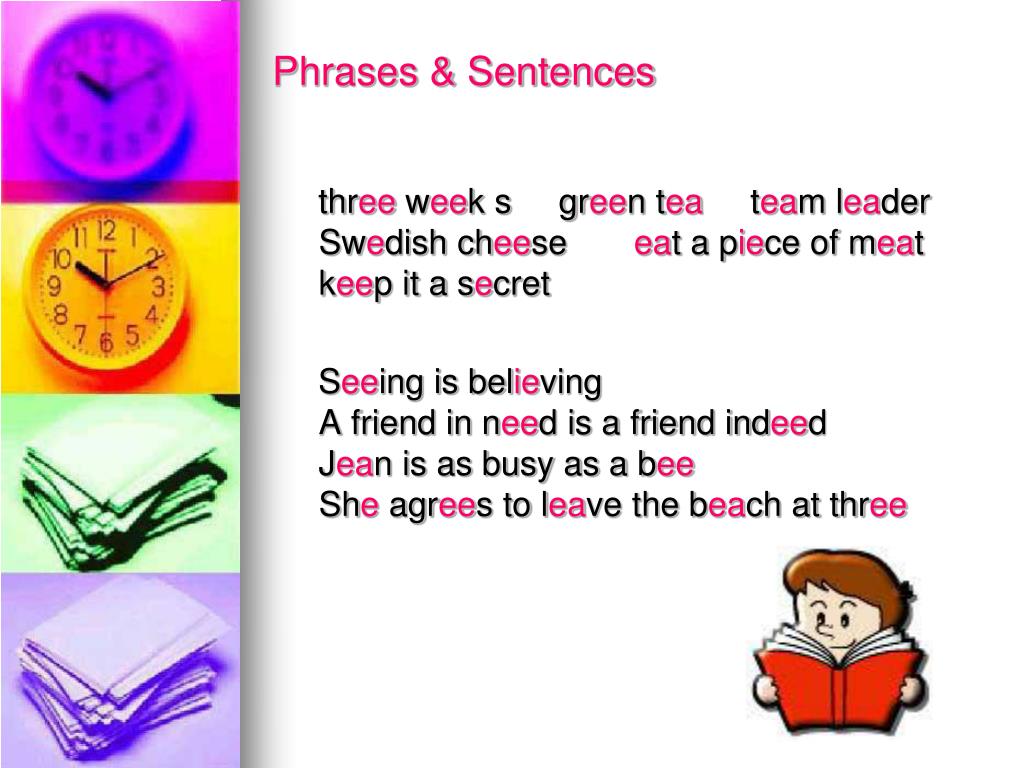 Phrases & Sentences

three week s green tea team leader
Swedish cheese eat a piece of meat
keep it a secret

Seeing is believing
A friend in need is a friend indeed
Jean is as busy as a bee
She agrees to leave the beach at three